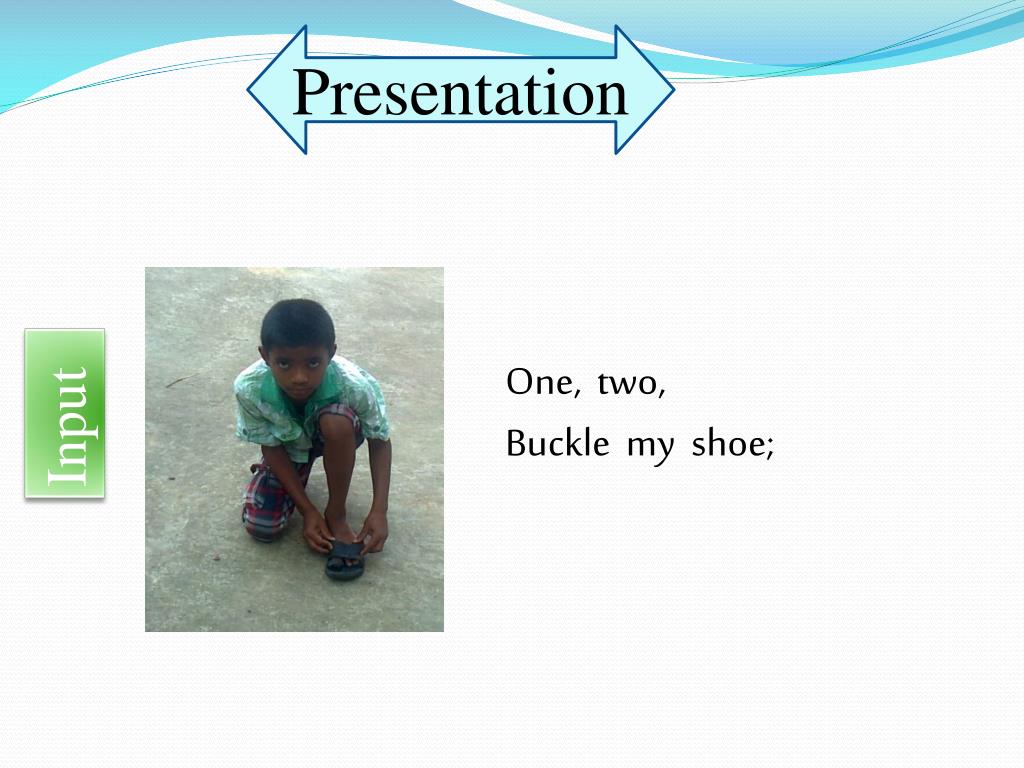 Presentation

Input

One, two,
Buckle my shoe;